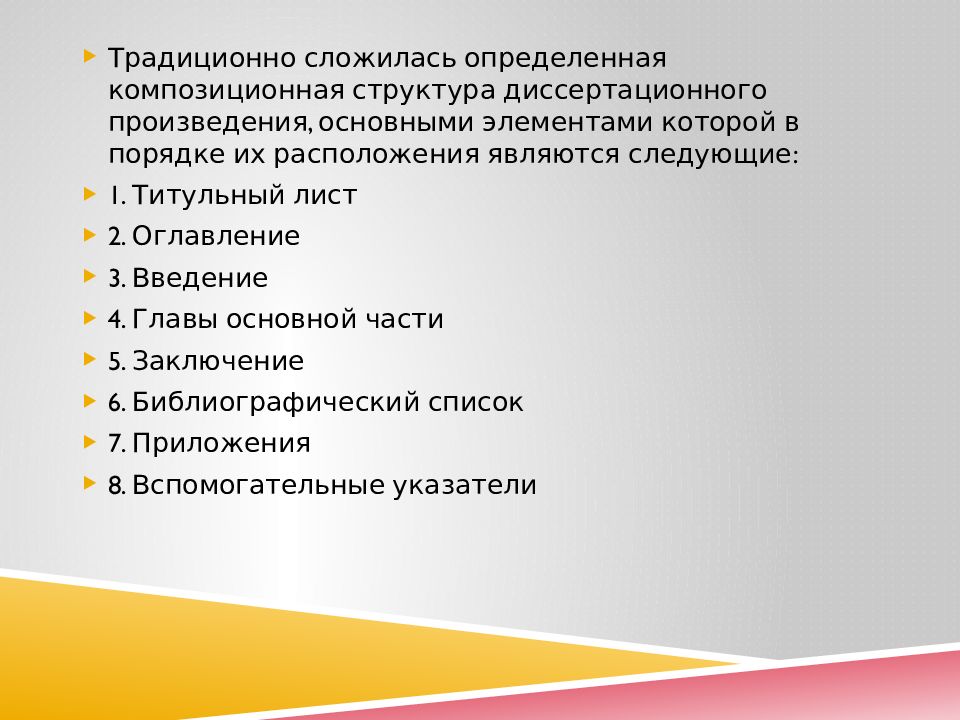 Традиционно сложилась определенная композиционная структура диссертационного произведения, основными элементами которой в порядке их расположения являются следующие:

1. Титульный лист

2. Оглавление

3. Введение

4. Главы основной части

5. Заключение

6. Библиографический список

7. Приложения

8. Вспомогательные указатели